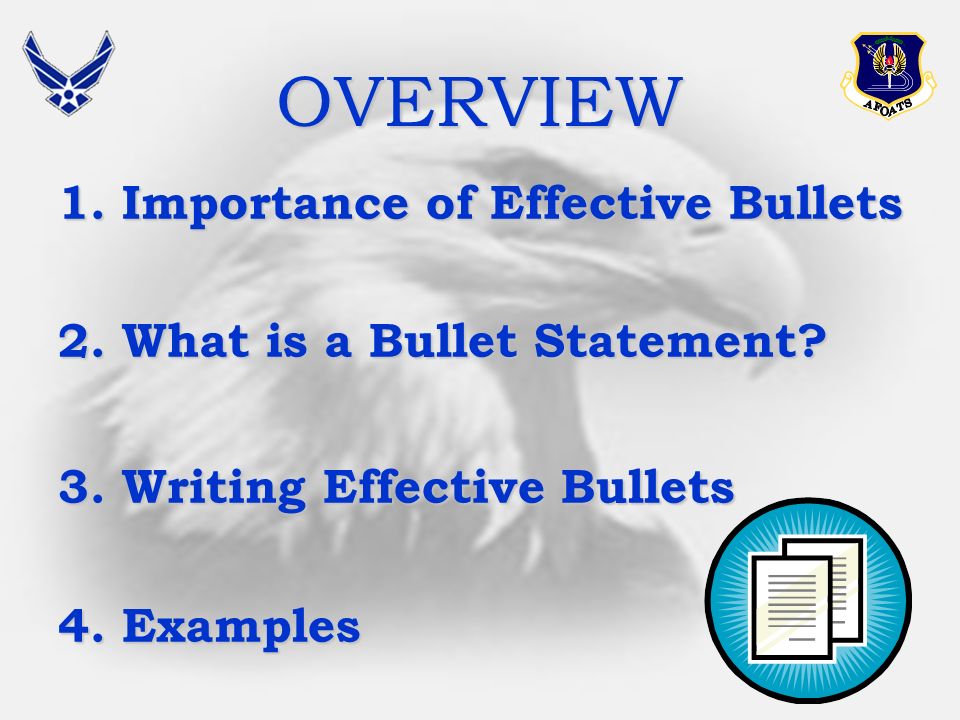 AFOATS

OVERVIEW

1. Importance of Effective Bullets

2. What is a Bullet Statement?

3. Writing Effective Bullets

4. Examples